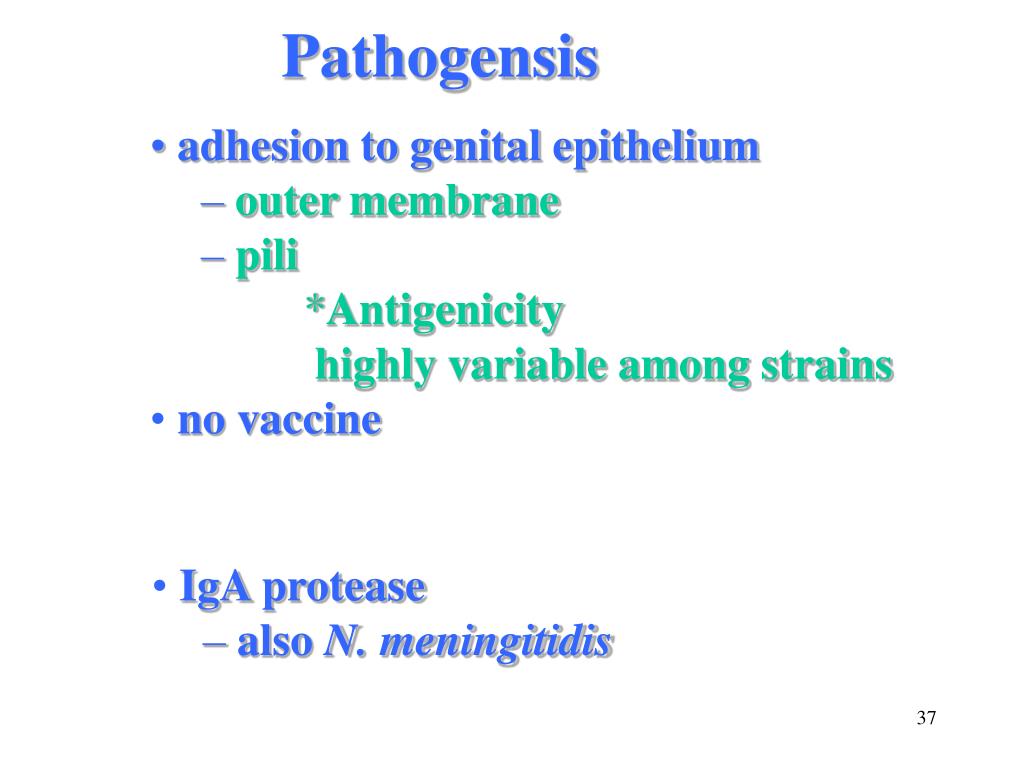 Pathogensis

• adhesion to genital epithelium
– outer membrane
– pili
*Antigenicity
highly variable among strains
• no vaccine

• IgA protease
– also N. meningitidis

37